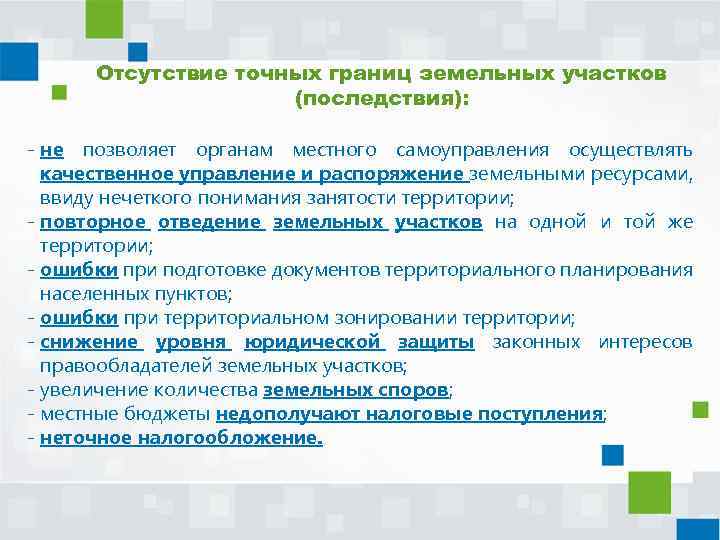 Отсутствие точных границ земельных участков (последствия):

- не позволяет органам местного самоуправления осуществлять качественное управление и распоряжение земельными ресурсами, ввиду нечеткого понимания занятости территории;
- повторное отведение земельных участков на одной и той же территории;
- ошибки при подготовке документов территориального планирования населенных пунктов;
- ошибки при территориальном зонировании территории;
- снижение уровня юридической защиты законных интересов правообладателей земельных участков;
- увеличение количества земельных споров;
- местные бюджеты недополучают налоговые поступления;
- неточное налогообложение.